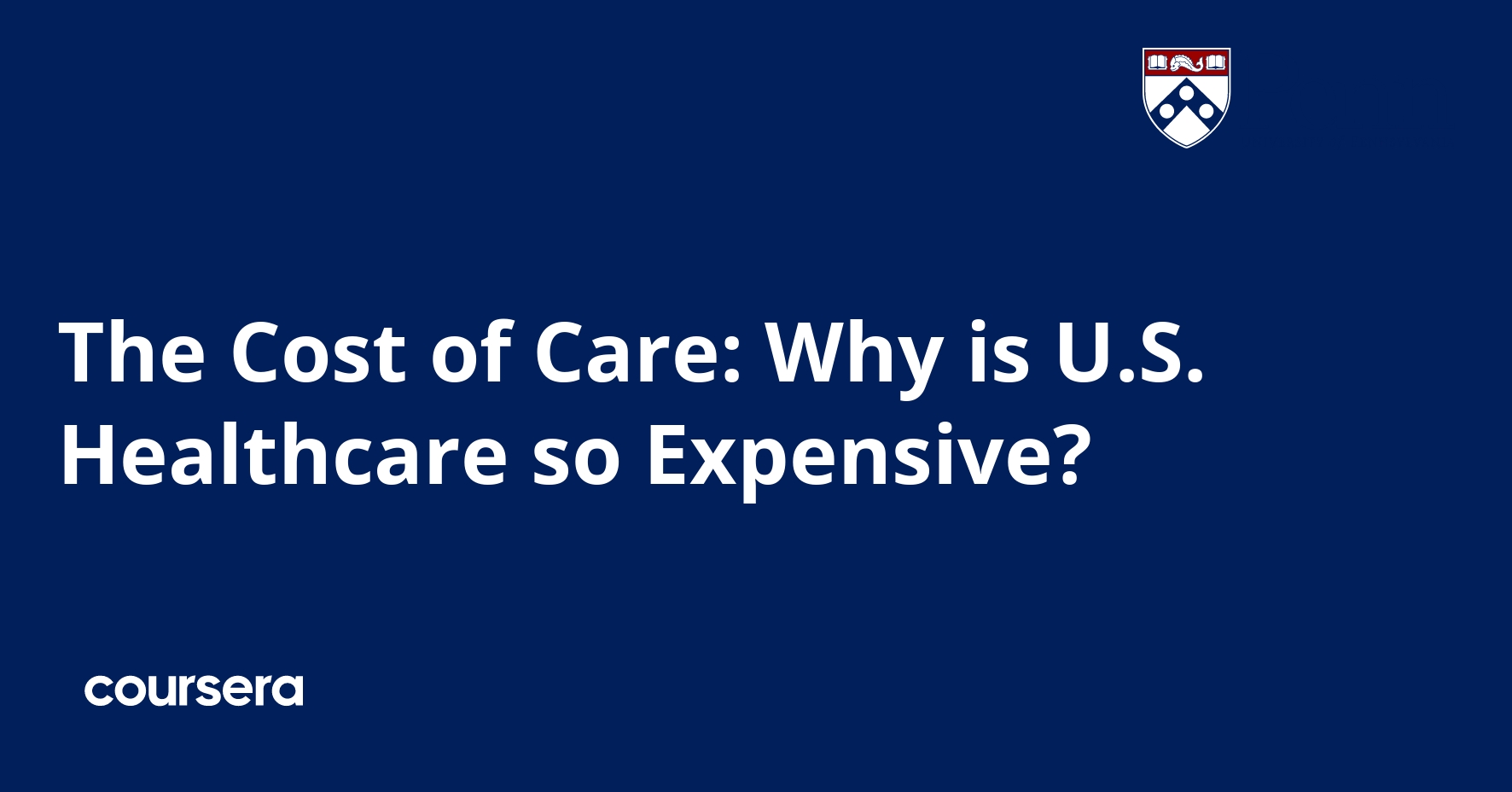 The Cost of Care: Why is U.S. Healthcare so Expensive?

coursera